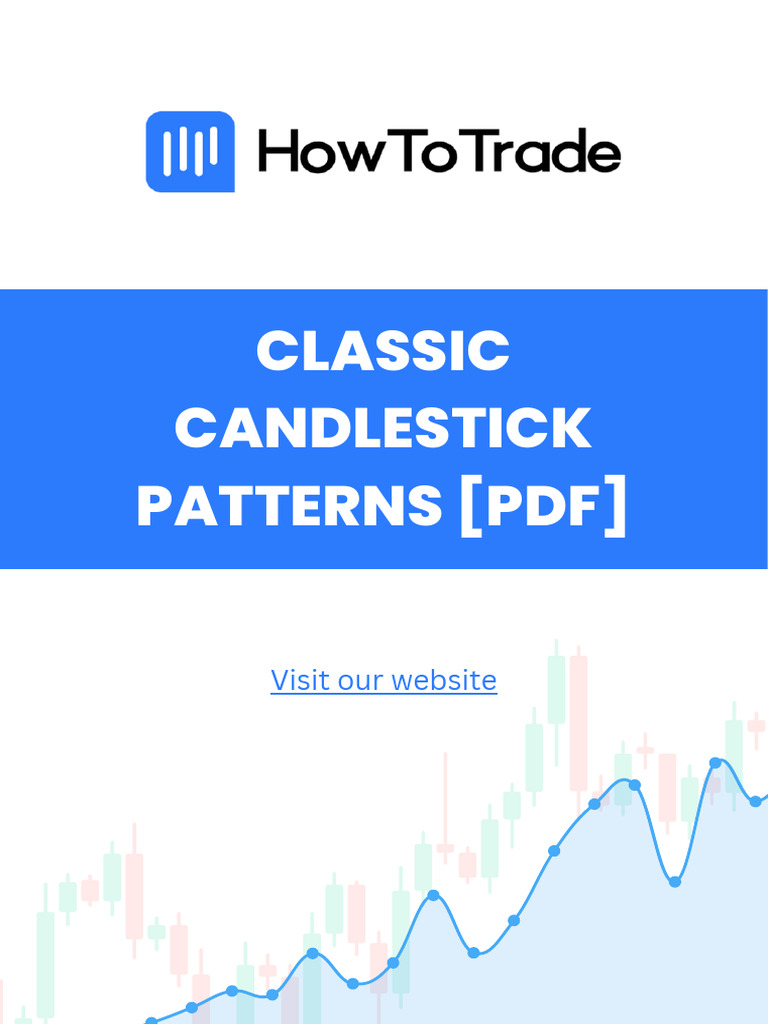 HowToTrade

CLASSIC CANDLESTICK PATTERNS [PDF]

Visit our website